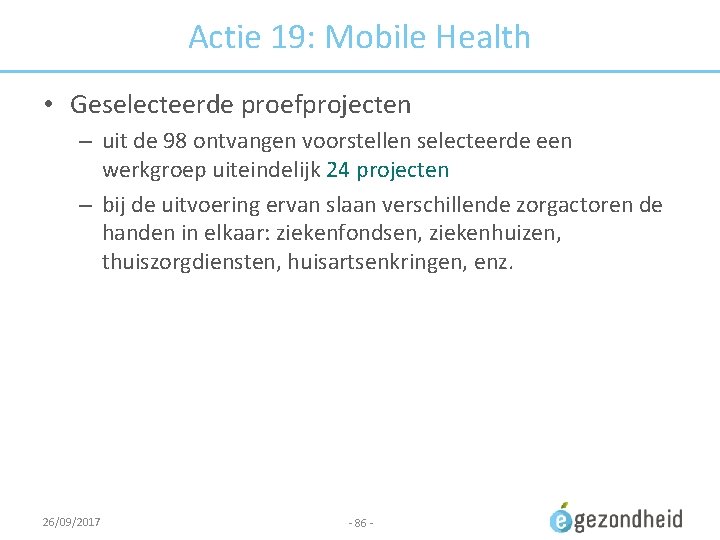 Actie 19: Mobile Health

• Geselecteerde proefprojecten
– uit de 98 ontvangen voorstellen selecteerde een werkgroep uiteindelijk 24 projecten
– bij de uitvoering ervan slaan verschillende zorgactoren de handen in elkaar: ziekenfondsen, ziekenhuizen, thuiszorgdiensten, huisartsenkringen, enz.

26/09/2017

- 86 -

egezondheid